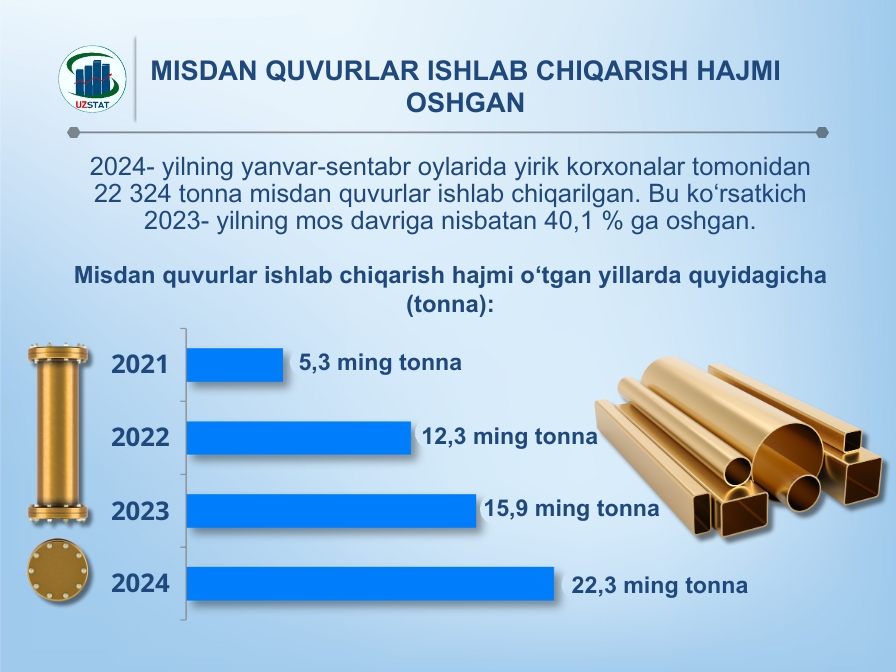 UZSTAT

MISDAN QUVURLAR ISHLAB CHIQARISH HAJMI OSHGAN

2024- yilning yanvar-sentabr oylarida yirik korxonalar tomonidan 22 324 tonna misdan quvurlar ishlab chiqarilgan. Bu ko‘rsatkich 2023- yilning mos davriga nisbatan 40,1 % ga oshgan.

Misdan quvurlar ishlab chiqarish hajmi o‘tgan yillarda quyidagicha (tonna):

2021 5,3 ming tonna

2022 12,3 ming tonna

2023 15,9 ming tonna

2024 22,3 ming tonna